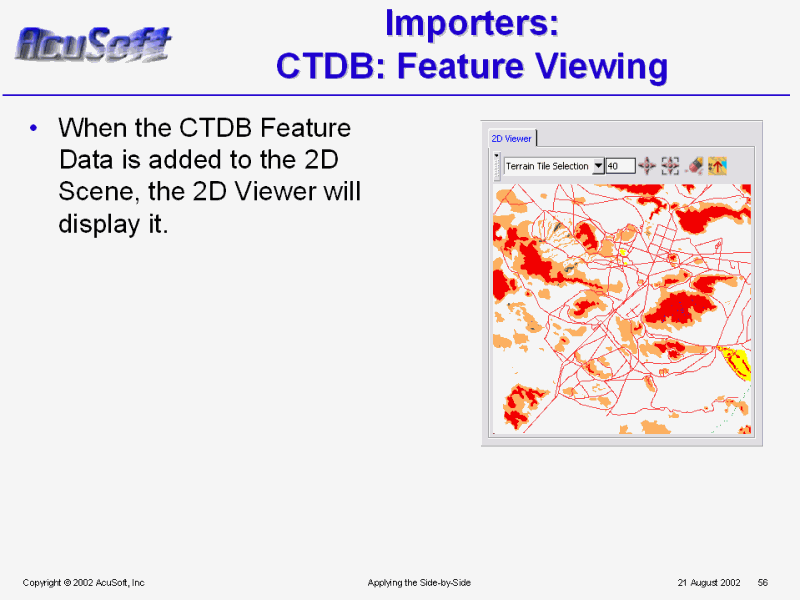 AcuSoft

Importers:
CTDB: Feature Viewing

• When the CTDB Feature Data is added to the 2D Scene, the 2D Viewer will display it.

2D Viewer

Terrain Tile Selection 40

Copyright © 2002 AcuSoft, Inc

Applying the Side-by-Side

21 August 2002 56